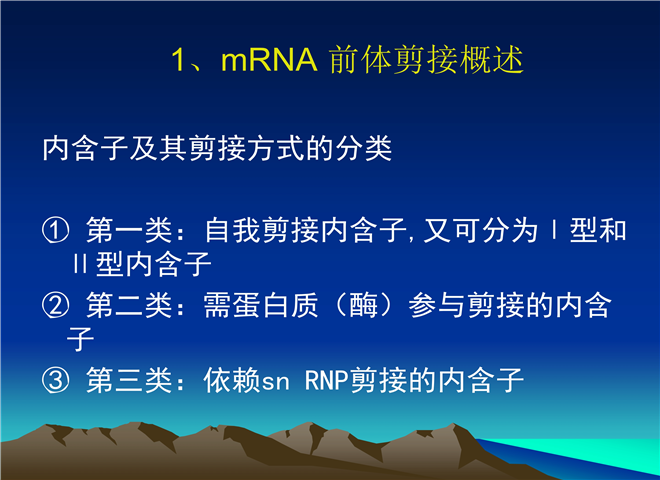 1、mRNA 前体剪接概述

内含子及其剪接方式的分类

① 第一类：自我剪接内含子,又可分为Ⅰ型和Ⅱ型内含子

② 第二类：需蛋白质（酶）参与剪接的内含子

③ 第三类：依赖sn RNP剪接的内含子